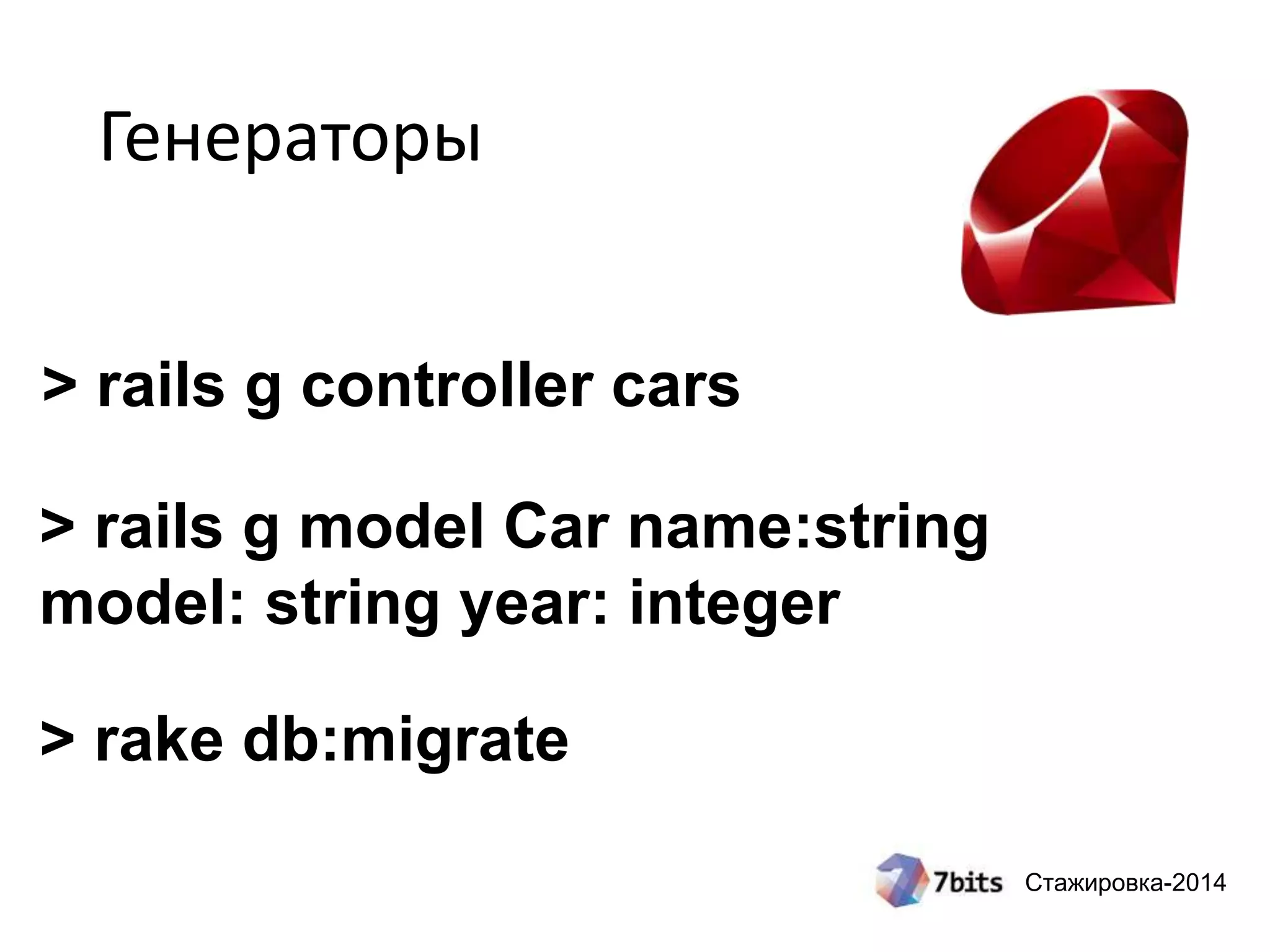 Генераторы

> rails g controller cars

> rails g model Car name:string model: string year: integer

> rake db:migrate

7bits Стажировка-2014